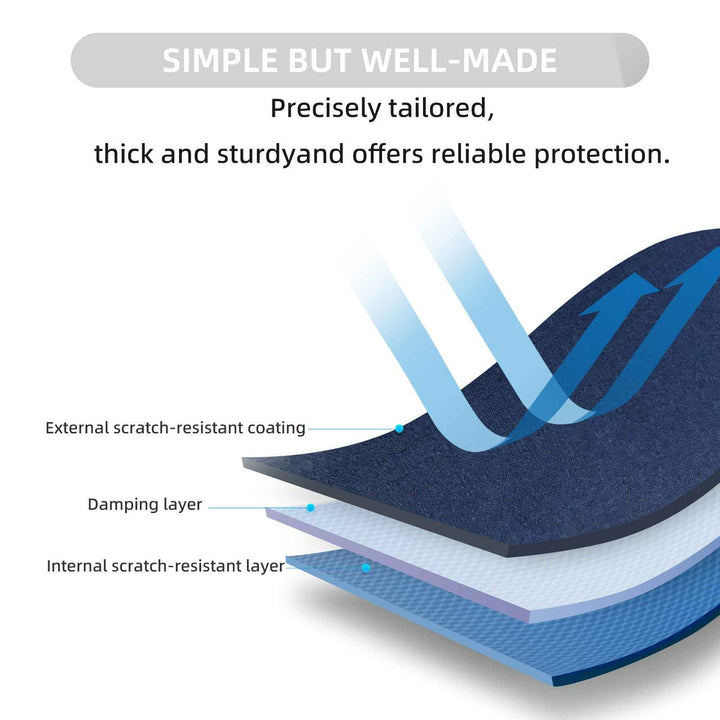 SIMPLE BUT WELL-MADE

Precisely tailored,

thick and sturdyand offers reliable protection.

External scratch-resistant coating

Damping layer

Internal scratch-resistant layer